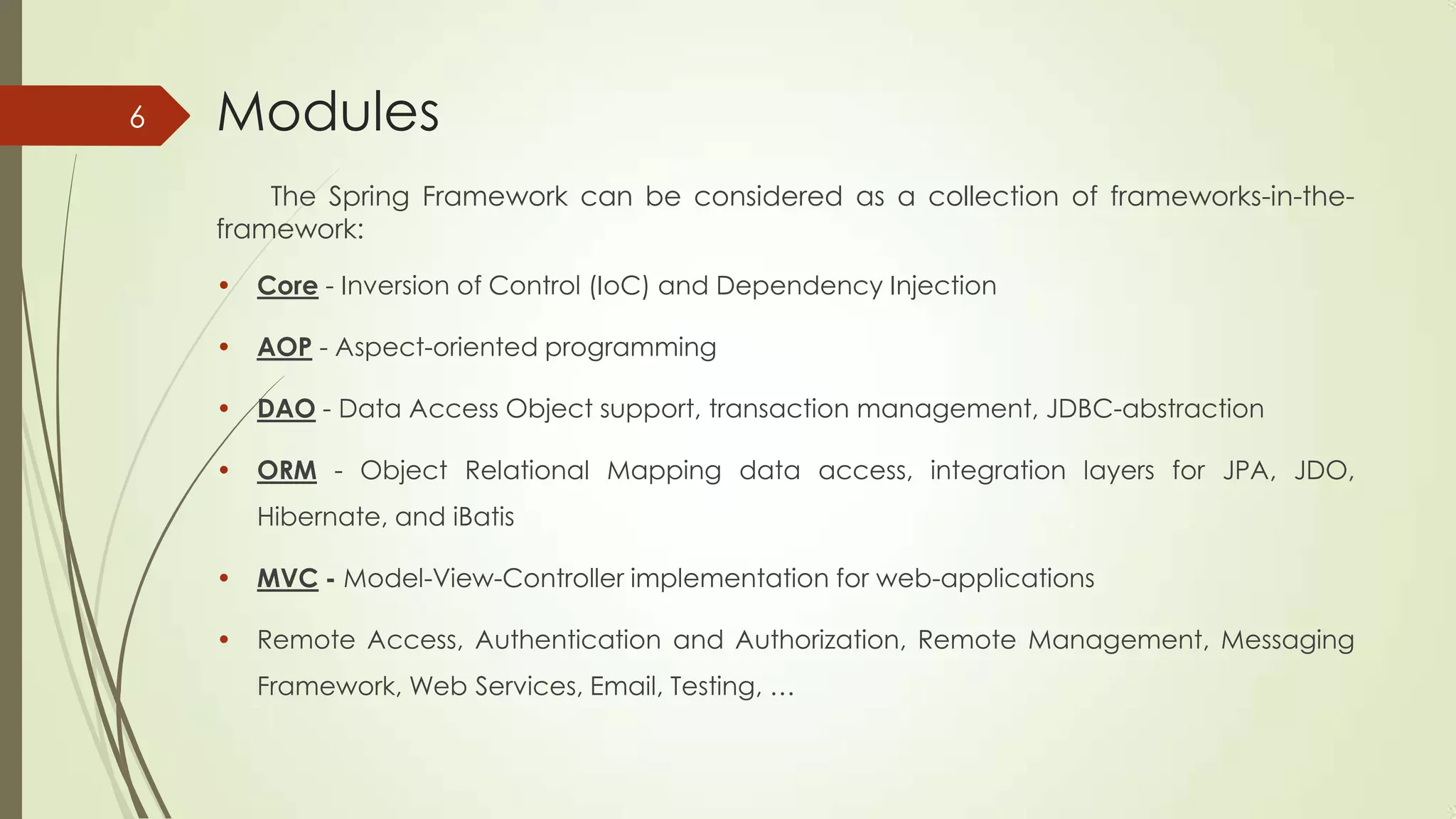 6

Modules

The Spring Framework can be considered as a collection of frameworks-in-the-framework:

• Core - Inversion of Control (IoC) and Dependency Injection

• AOP - Aspect-oriented programming

• DAO - Data Access Object support, transaction management, JDBC-abstraction

• ORM - Object Relational Mapping data access, integration layers for JPA, JDO, Hibernate, and iBatis

• MVC - Model-View-Controller implementation for web-applications

• Remote Access, Authentication and Authorization, Remote Management, Messaging Framework, Web Services, Email, Testing, …